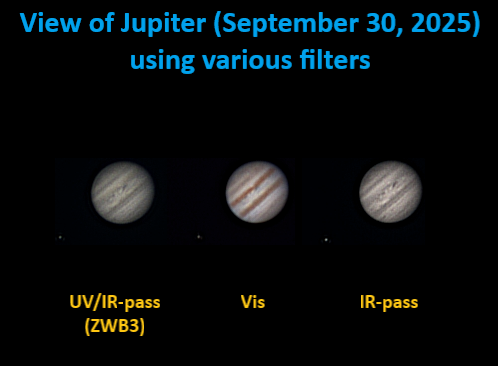 View of Jupiter (September 30, 2025) using various filters

UV/IR-pass (ZWB3)

Vis

IR-pass